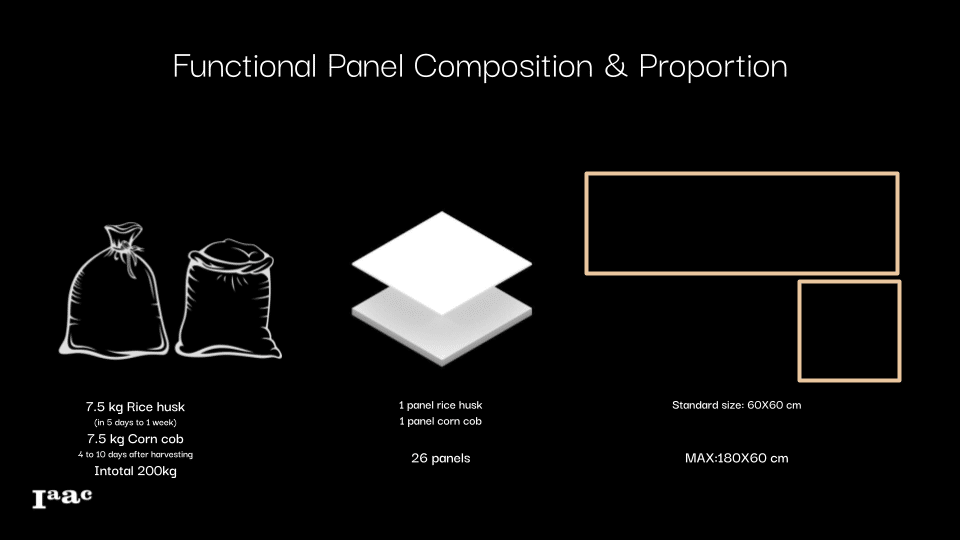 Functional Panel Composition & Proportion

7.5 kg Rice husk
(in 5 days to 1 week)
7.5 kg Corn cob
4 to 10 days after harvesting
Intotal 200kg

1 panel rice husk
1 panel corn cob

26 panels

Standard size: 60X60 cm

MAX:180X60 cm

Iaac